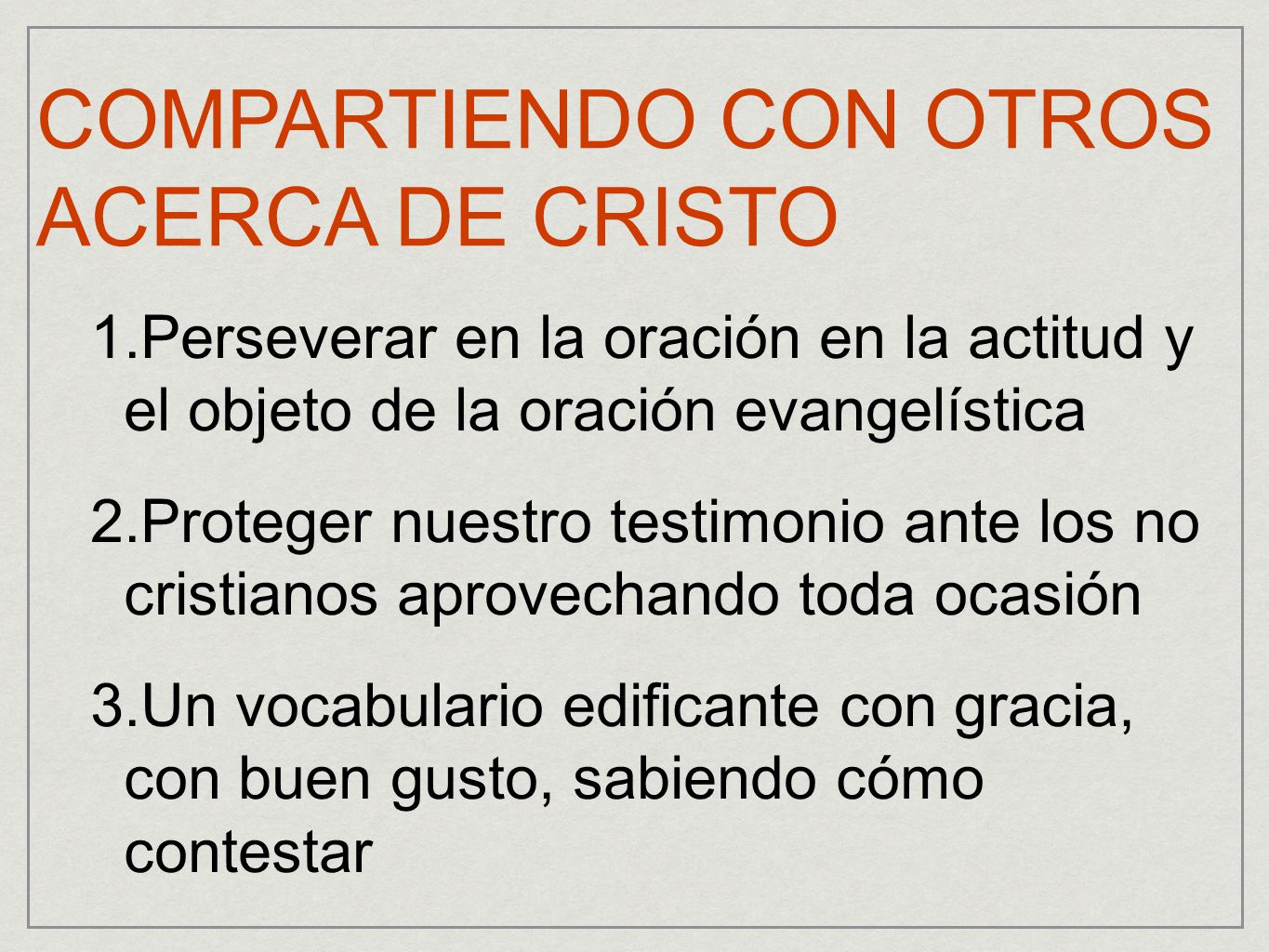 COMPARTIENDO CON OTROS ACERCA DE CRISTO

1.Perseverar en la oración en la actitud y el objeto de la oración evangelística

2.Proteger nuestro testimonio ante los no cristianos aprovechando toda ocasión

3.Un vocabulario edificante con gracia, con buen gusto, sabiendo cómo contestar